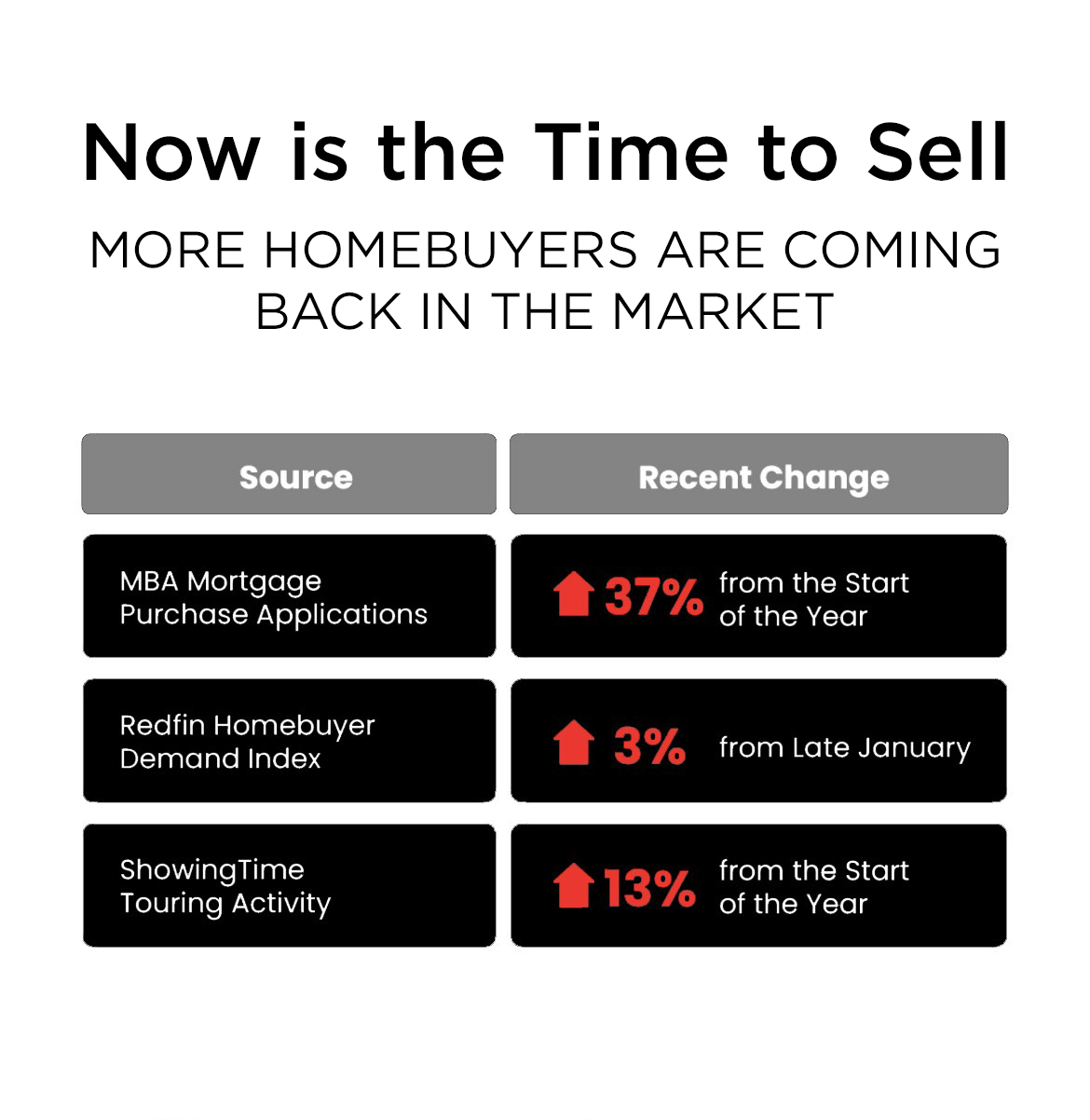 Now is the Time to Sell

MORE HOMEBUYERS ARE COMING BACK IN THE MARKET

| Source | Recent Change |
|---|---|
| MBA Mortgage Purchase Applications | 37% from the Start of the Year |
| Redfin Homebuyer Demand Index | 3% from Late January |
| ShowingTime Touring Activity | 13% from the Start of the Year |